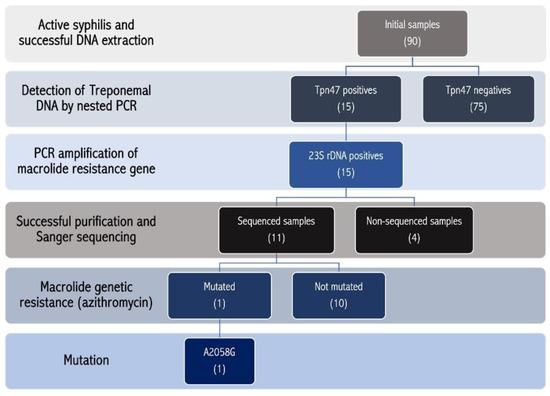 Active syphilis and successful DNA extraction

Initial samples
(90)

Detection of Treponemal DNA by nested PCR

Tpn47 positives
(15)

Tpn47 negatives
(75)

PCR amplification of macrolide resistance gene

23S rDNA positives
(15)

Successful purification and Sanger sequencing

Sequenced samples
(11)

Non-sequenced samples
(4)

Macrolide genetic resistance (azithromycin)

Mutated
(1)

Not mutated
(10)

Mutation

A2058G
(1)